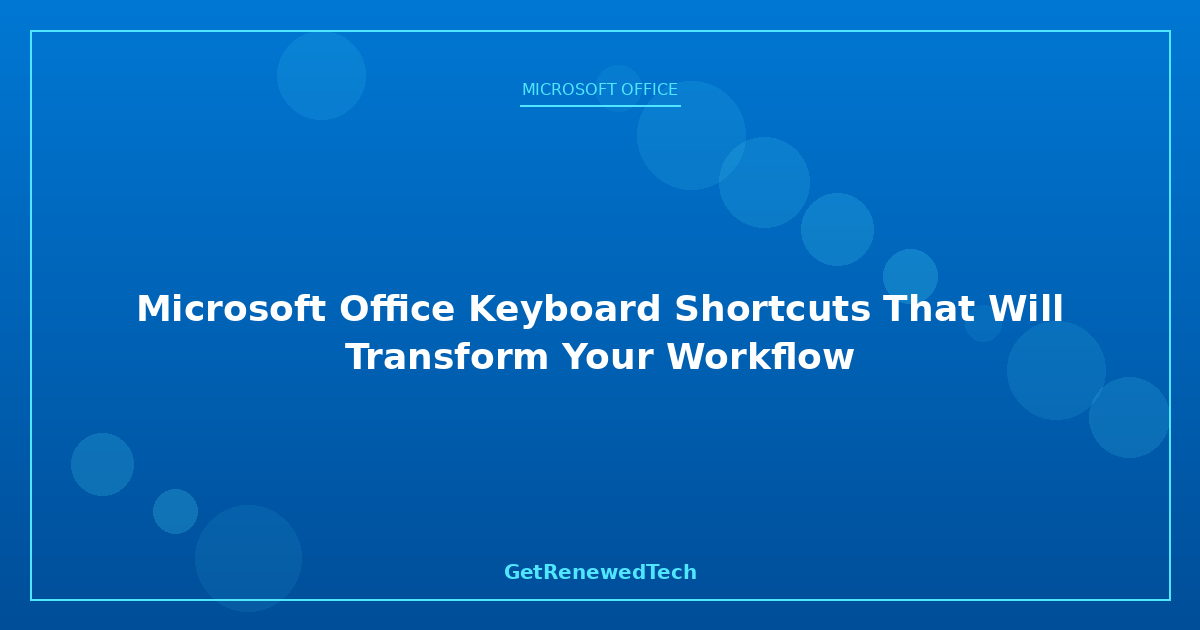 MICROSOFT OFFICE

Microsoft Office Keyboard Shortcuts That Will Transform Your Workflow

GetRenewedTech